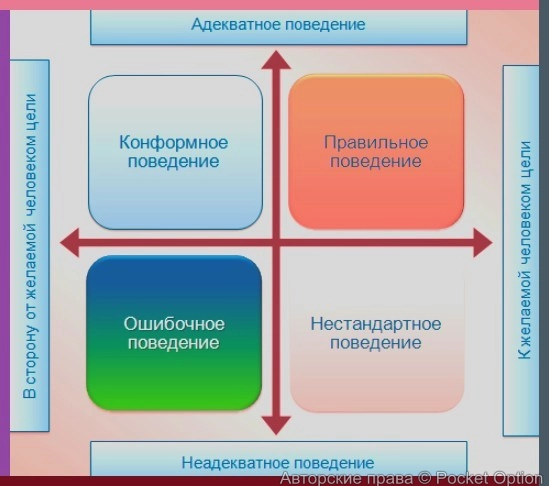 Адекватное поведение

В сторону от желаемой человеком цели

Конформное поведение

Правильное поведение

Ошибочное поведение

Нестандартное поведение

К желаемой человеком цели

Неадекватное поведение

Авторские права © Pocket Option